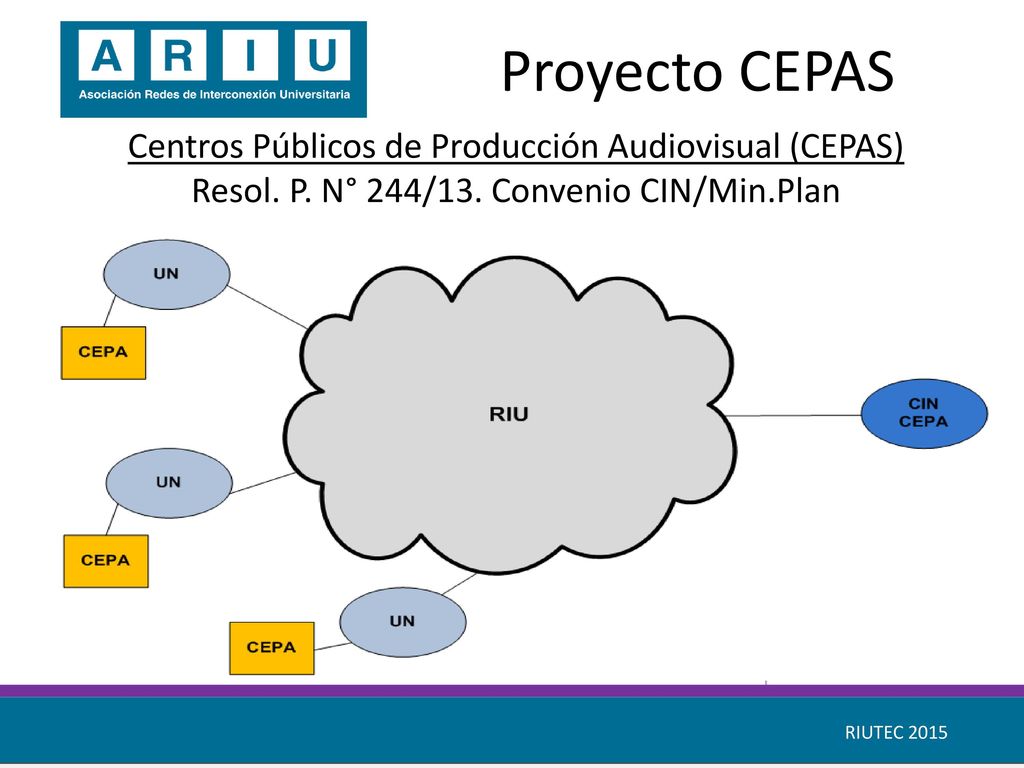 A R I U
Asociación Redes de Interconexión Universitaria

Proyecto CEPAS

Centros Públicos de Producción Audiovisual (CEPAS)
Resol. P. N° 244/13. Convenio CIN/Min.Plan

UN
CEPA
RIU
CIN
CEPA
UN
CEPA
UN
CEPA

RIUTEC 2015